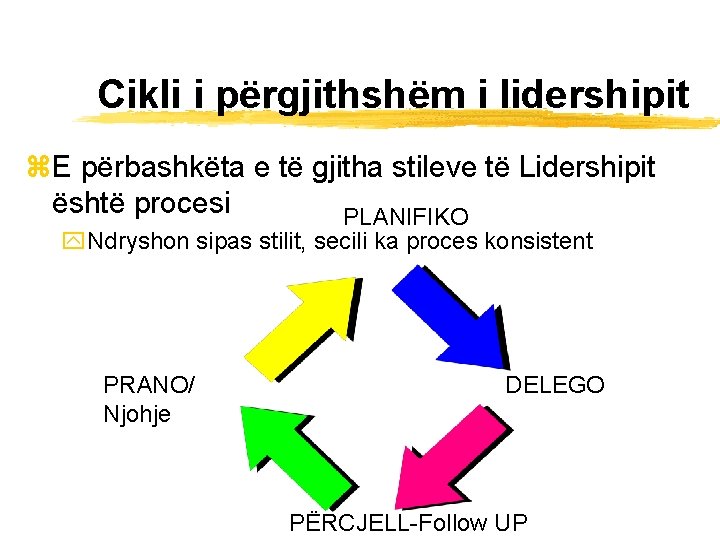 Cikli i përgjithshëm i lidershipit

E përbashkëta e të gjitha stileve të Lidershipit është procesi

Ndryshon sipas stilit, secili ka proces konsistent

PLANIFIKO

DELEGO

PËRCJELL-Follow UP

PRANO/ Njohje